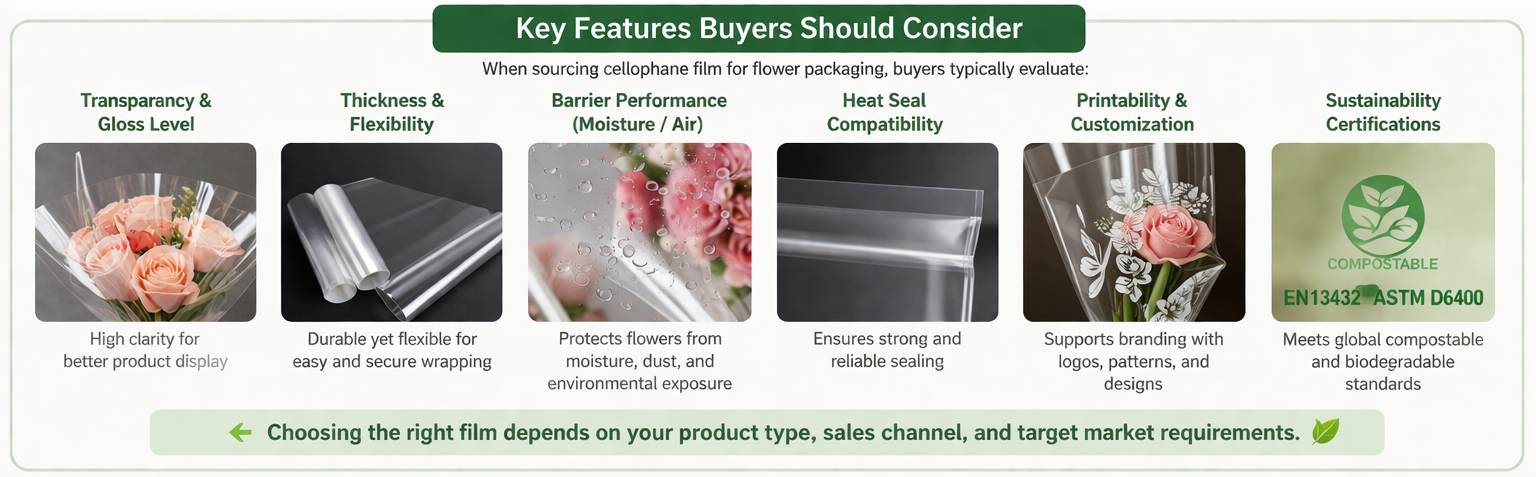 Key Features Buyers Should Consider

When sourcing cellophane film for flower packaging, buyers typically evaluate:

Transparancy & Gloss Level

High clarity for better product display

Thickness & Flexibility

Durable yet flexible for easy and secure wrapping

Barrier Performance (Moisture / Air)

Protects flowers from moisture, dust, and environmental exposure

Heat Seal Compatibility

Ensures strong and reliable sealing

Printability & Customization

Supports branding with logos, patterns, and designs

Sustainability Certifications

COMPOSTABLE

EN13432 ASTM D6400

Meets global compostable and biodegradable standards

Choosing the right film depends on your product type, sales channel, and target market requirements.